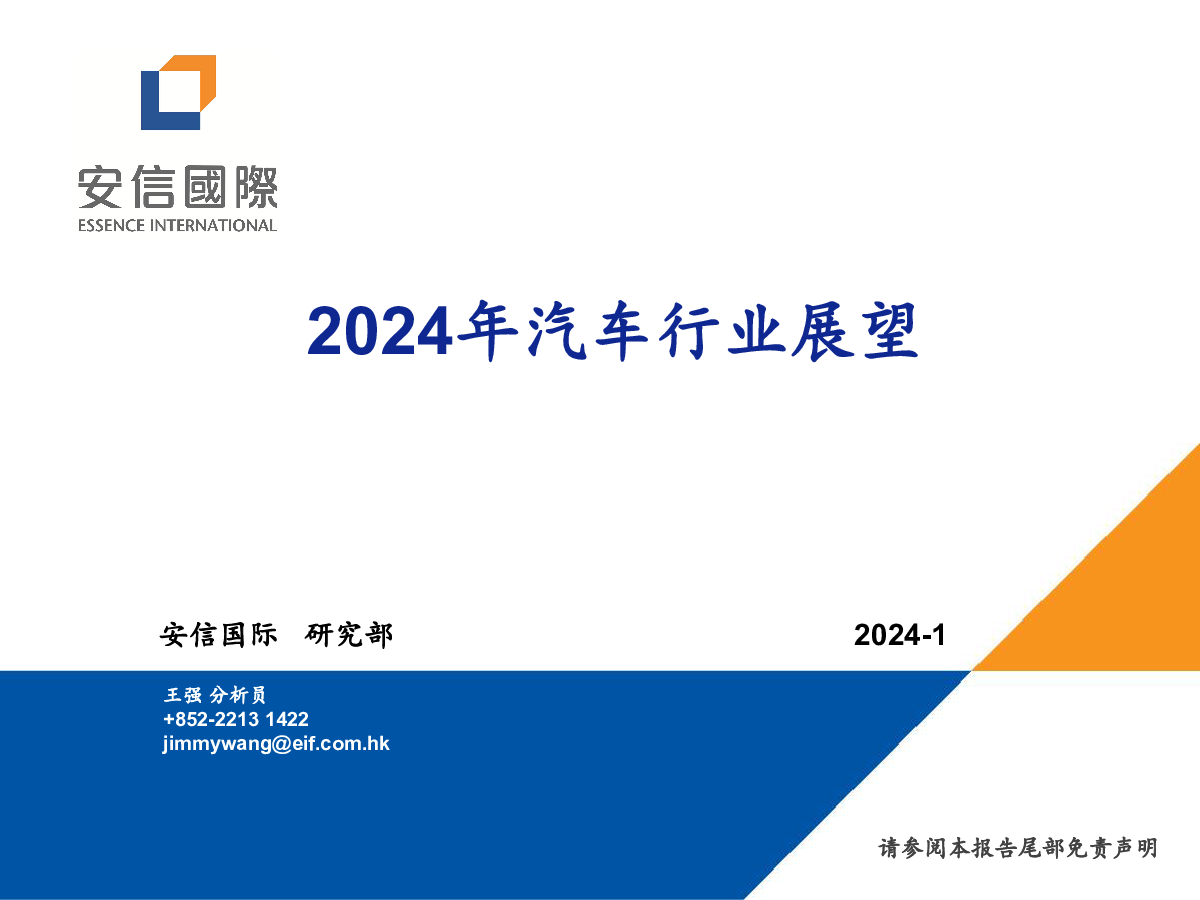 安信國際
ESSENCE INTERNATIONAL

2024年汽车行业展望

安信国际 研究部

2024-1

王强 分析员
+852-2213 1422
jimmywang@eif.com.hk

请参阅本报告尾部免责声明